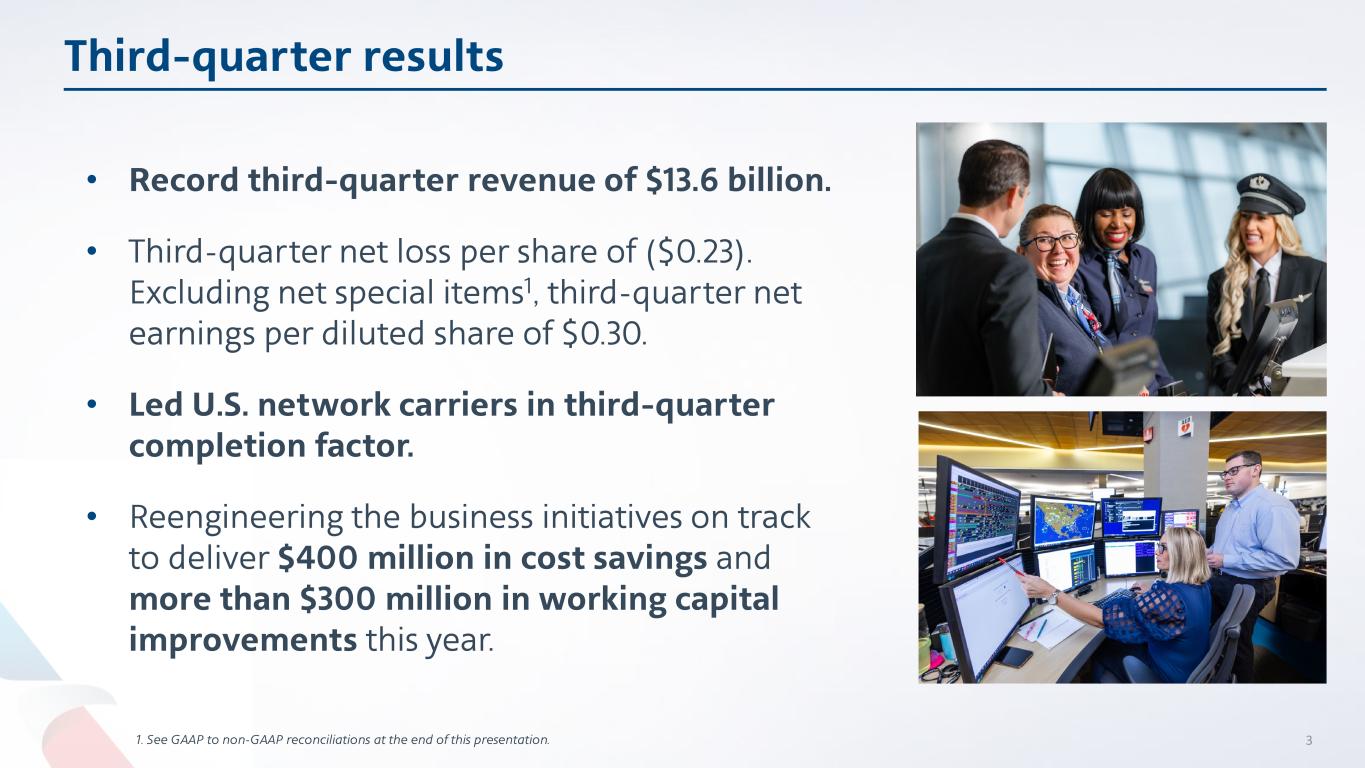 Third-quarter results

• Record third-quarter revenue of \$13.6 billion.

• Third-quarter net loss per share of (\$0.23). Excluding net special items$^1$, third-quarter net earnings per diluted share of \$0.30.

• Led U.S. network carriers in third-quarter completion factor.

• Reengineering the business initiatives on track to deliver \$400 million in cost savings and more than \$300 million in working capital improvements this year.

1. See GAAP to non-GAAP reconciliations at the end of this presentation.

3